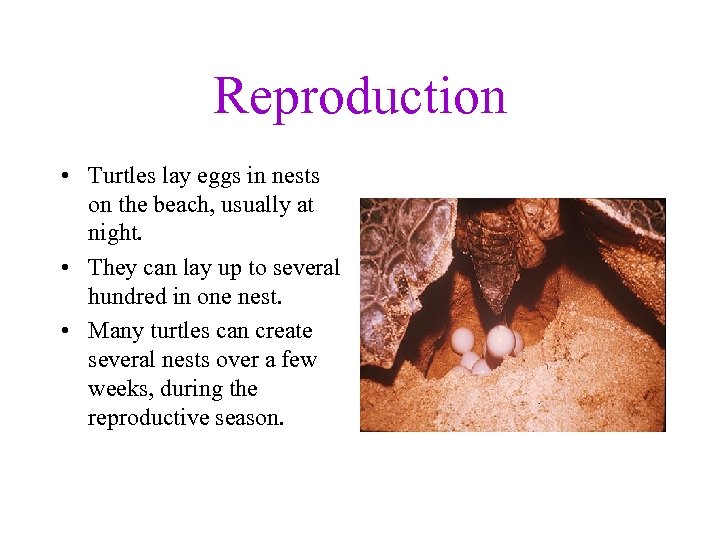 Reproduction

• Turtles lay eggs in nests on the beach, usually at night.
• They can lay up to several hundred in one nest.
• Many turtles can create several nests over a few weeks, during the reproductive season.